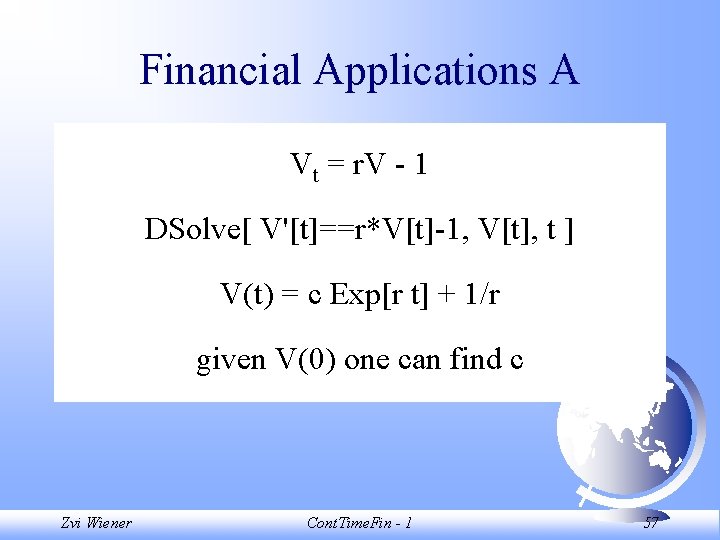 Financial Applications A

$V_t = rV - 1$

DSolve[ V'[t]==r*V[t]-1, V[t], t ]

V(t) = c Exp[r t] + 1/r

given V(0) one can find c

Zvi Wiener

ContTimeFin - 1

57